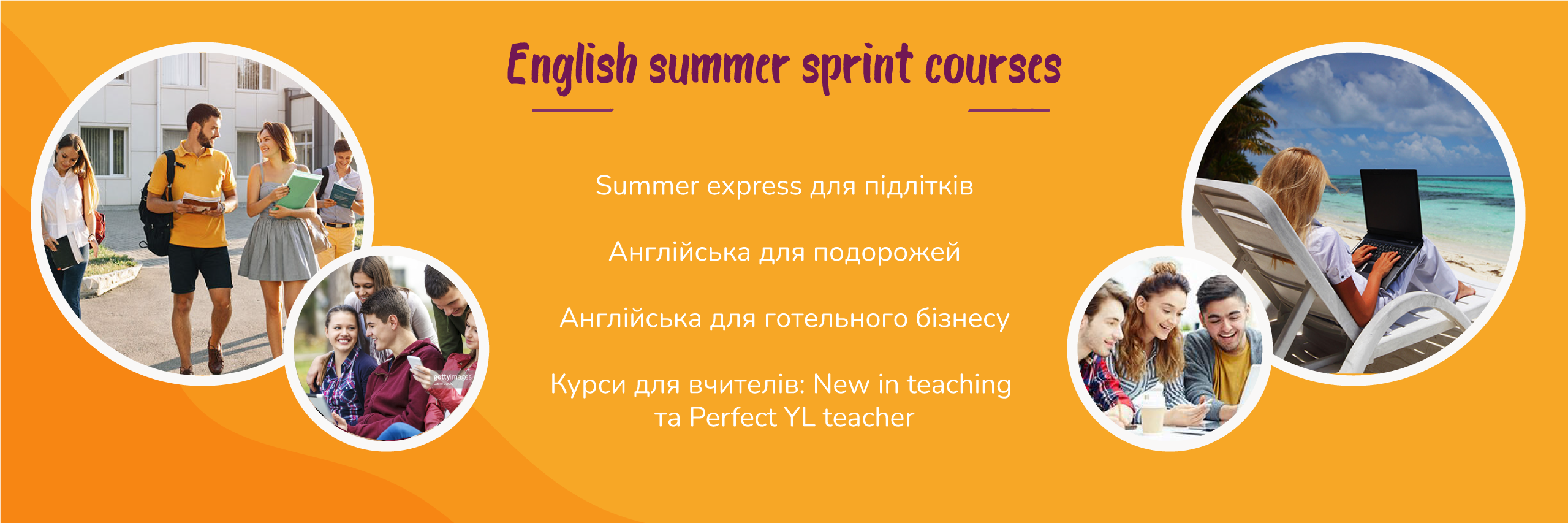 English summer sprint courses

Summer express для підлітків

Англійська для подорожей

Англійська для готельного бізнесу

Курси для вчителів: New in teaching та Perfect YL teacher

gettyimages